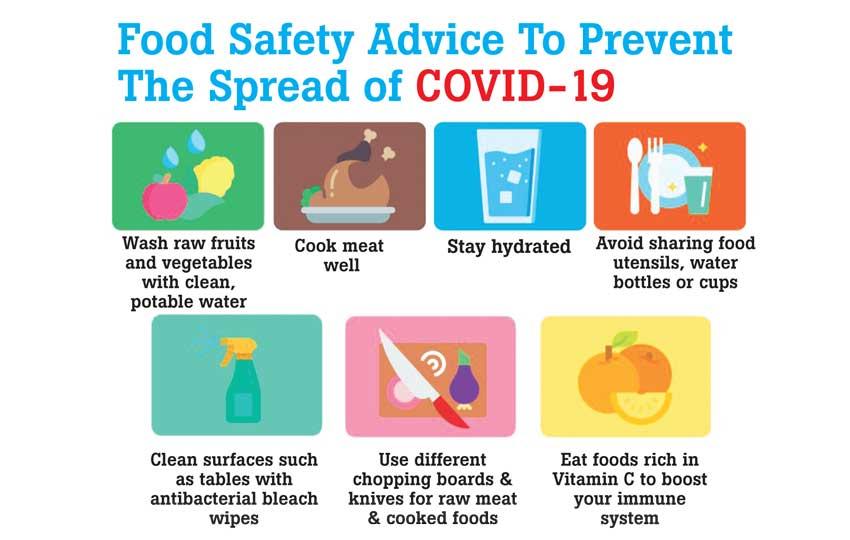 Food Safety Advice To Prevent The Spread of COVID-19

Wash raw fruits and vegetables with clean, potable water

Cook meat well

Stay hydrated

Avoid sharing food utensils, water bottles or cups

Clean surfaces such as tables with antibacterial bleach wipes

Use different chopping boards & knives for raw meat & cooked foods

Eat foods rich in Vitamin C to boost your immune system